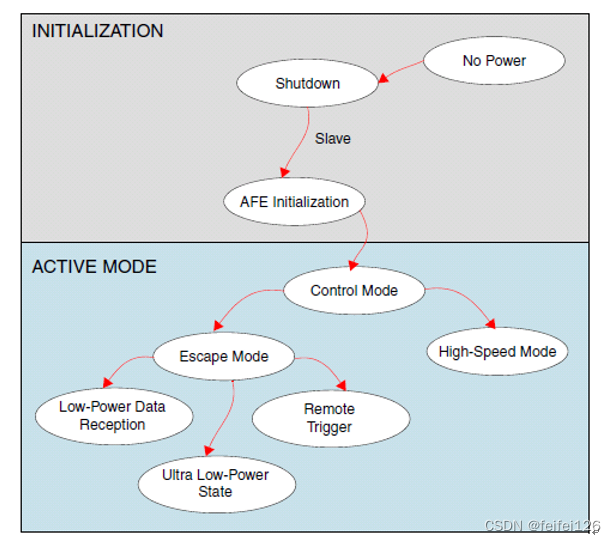 INITIALIZATION

No Power

Shutdown

Slave

AFE Initialization

ACTIVE MODE

Control Mode

Escape Mode

High-Speed Mode

Low-Power Data Reception

Remote Trigger

Ultra Low-Power State

CSDN @feifei126